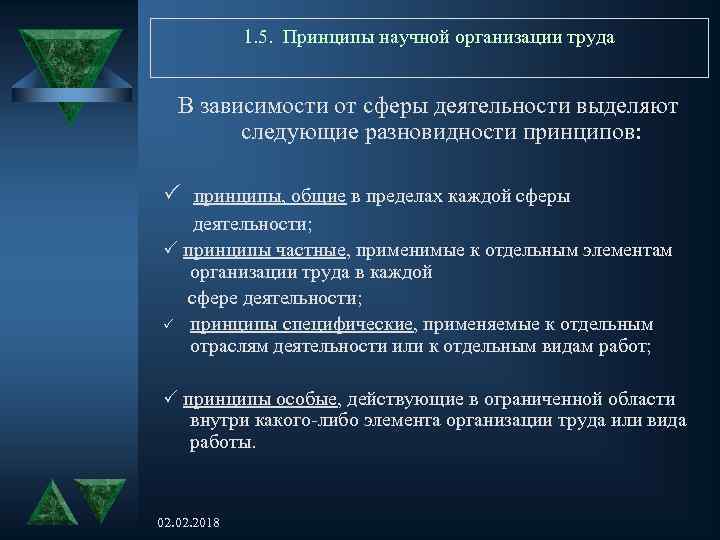 1.5. Принципы научной организации труда

В зависимости от сферы деятельности выделяют следующие разновидности принципов:

✓ принципы, общие в пределах каждой сферы деятельности;

✓ принципы частные, применимые к отдельным элементам организации труда в каждой сфере деятельности;

✓ принципы специфические, применяемые к отдельным отраслям деятельности или к отдельным видам работ;

✓ принципы особые, действующие в ограниченной области внутри какого-либо элемента организации труда или вида работы.

02.02.2018